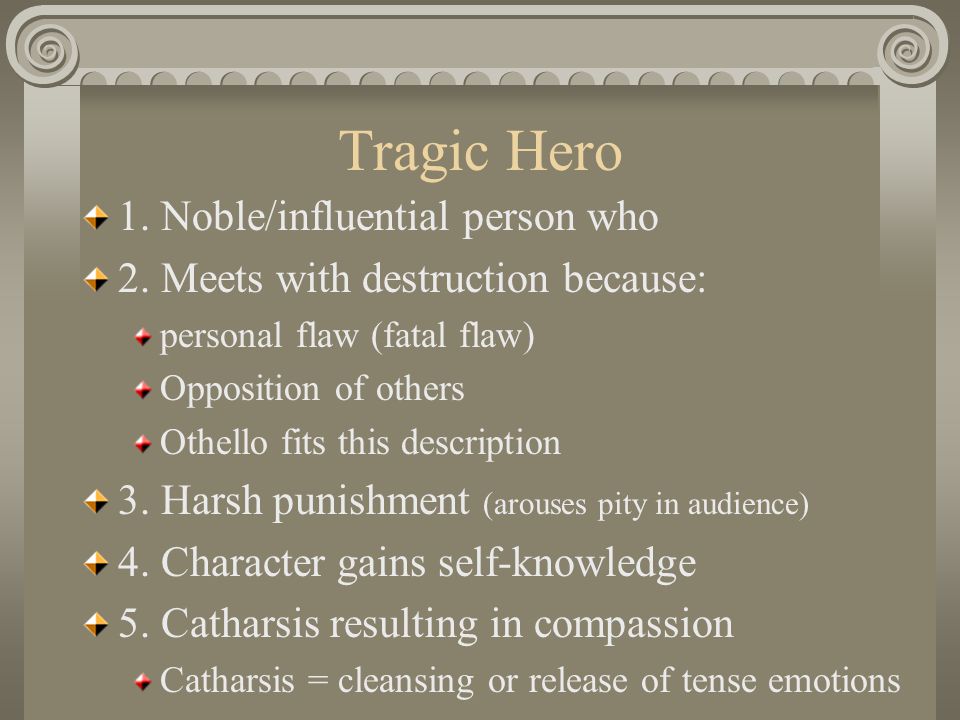 Tragic Hero

1. Noble/influential person who
2. Meets with destruction because:
personal flaw (fatal flaw)
Opposition of others
Othello fits this description
3. Harsh punishment (arouses pity in audience)
4. Character gains self-knowledge
5. Catharsis resulting in compassion
Catharsis = cleansing or release of tense emotions